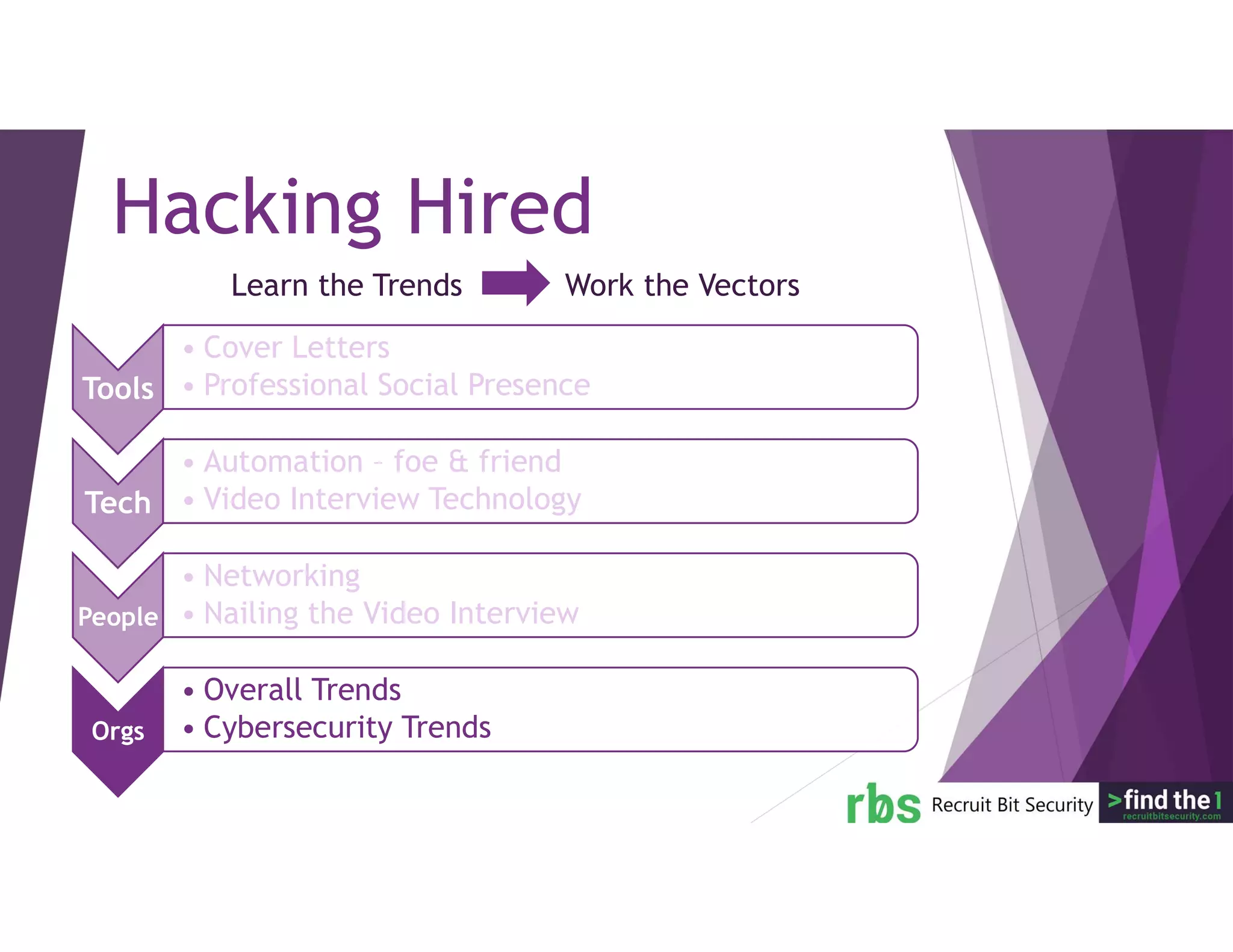 Hacking Hired

Learn the Trends Work the Vectors

Tools
• Cover Letters
• Professional Social Presence

Tech
• Automation – foe & friend
• Video Interview Technology

People
• Networking
• Nailing the Video Interview

Orgs
• Overall Trends
• Cybersecurity Trends

rbs Recruit Bit Security >find the 1 recruitbitsecurity.com